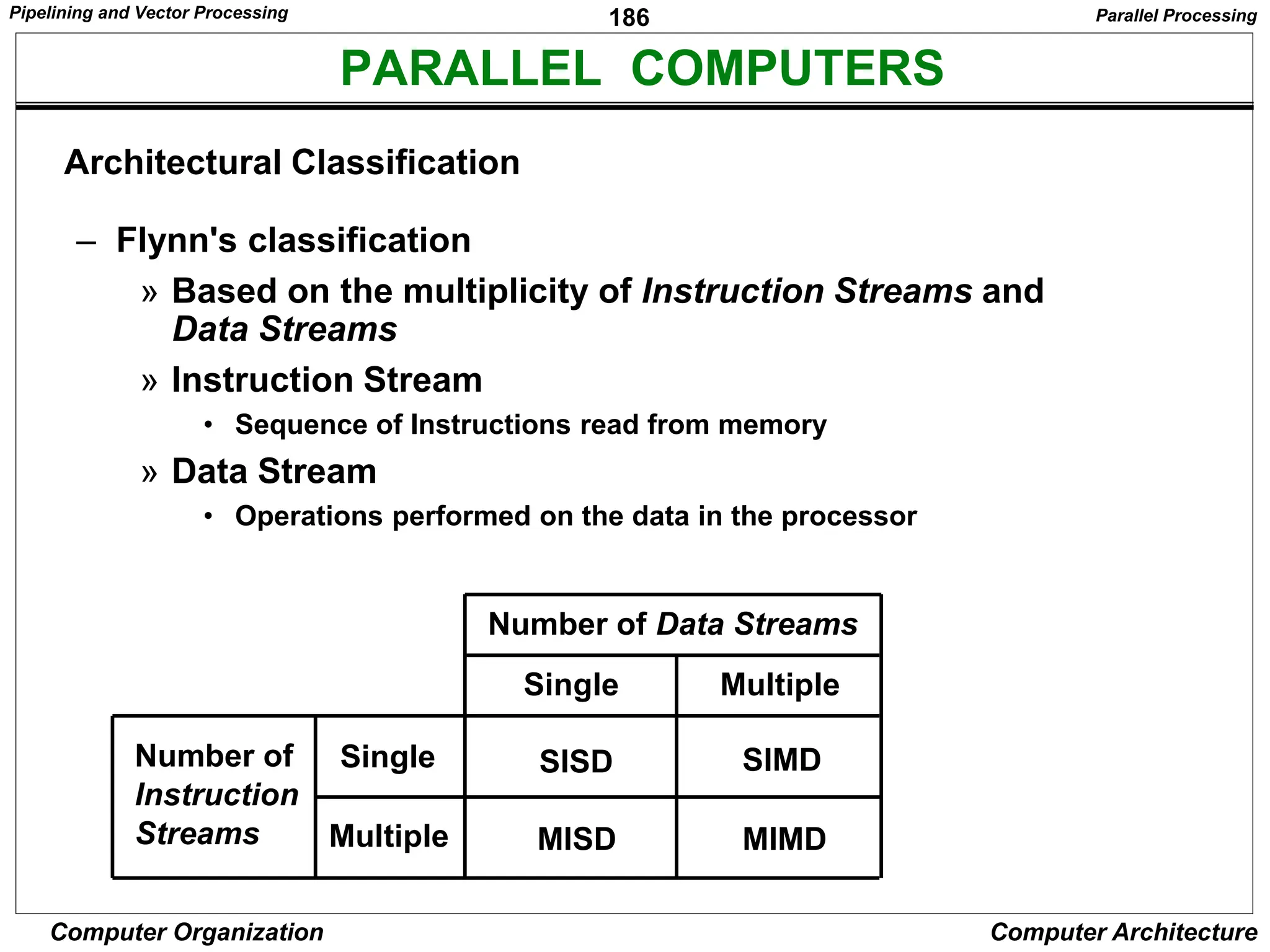 Pipelining and Vector Processing

186

Parallel Processing

PARALLEL COMPUTERS

Architectural Classification

– Flynn's classification

» Based on the multiplicity of Instruction Streams and Data Streams

» Instruction Stream

• Sequence of Instructions read from memory

» Data Stream

• Operations performed on the data in the processor

| | | Number of Data Streams | |
|---|---|---|---|
| | | Single | Multiple |
| Number of Instruction Streams | Single | SISD | SIMD |
| | Multiple | MISD | MIMD |

Computer Organization

Computer Architecture